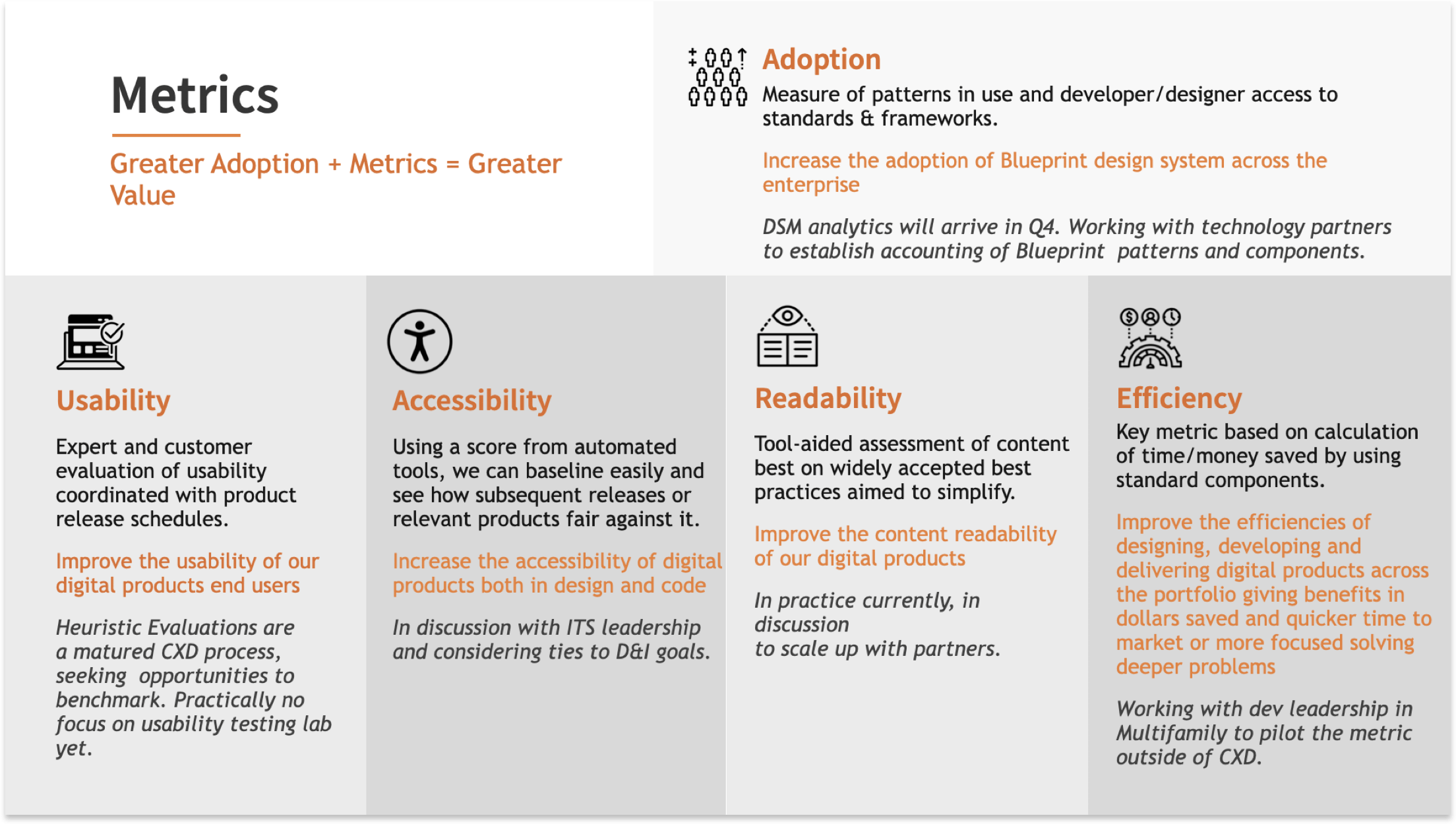 Metrics

Greater Adoption + Metrics = Greater Value

Adoption

Measure of patterns in use and developer/designer access to standards & frameworks.

Increase the adoption of Blueprint design system across the enterprise

DSM analytics will arrive in Q4. Working with technology partners to establish accounting of Blueprint patterns and components.

Usability

Expert and customer evaluation of usability coordinated with product release schedules.

Improve the usability of our digital products end users

Heuristic Evaluations are a matured CXD process, seeking opportunities to benchmark. Practically no focus on usability testing lab yet.

Accessibility

Using a score from automated tools, we can baseline easily and see how subsequent releases or relevant products fair against it.

Increase the accessibility of digital products both in design and code

In discussion with ITS leadership and considering ties to D&I goals.

Readability

Tool-aided assessment of content best on widely accepted best practices aimed to simplify.

Improve the content readability of our digital products

In practice currently, in discussion to scale up with partners.

Efficiency

Key metric based on calculation of time/money saved by using standard components.

Improve the efficiencies of designing, developing and delivering digital products across the portfolio giving benefits in dollars saved and quicker time to market or more focused solving deeper problems

Working with dev leadership in Multifamily to pilot the metric outside of CXD.